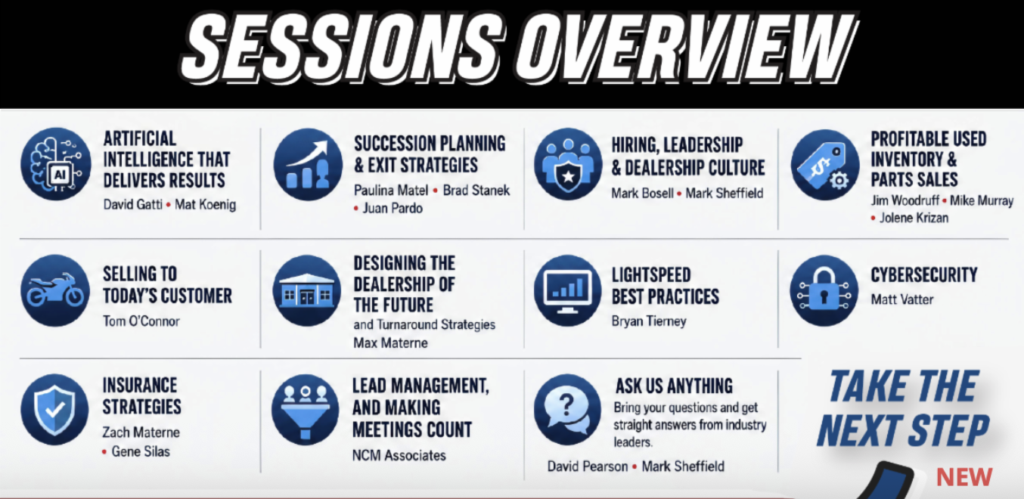 SESSIONS OVERVIEW

AI

ARTIFICIAL INTELLIGENCE THAT DELIVERS RESULTS
David Gatti • Mat Koenig

SUCCESSION PLANNING & EXIT STRATEGIES
Paulina Matel • Brad Stanek • Juan Pardo

HIRING, LEADERSHIP & DEALERSHIP CULTURE
Mark Bosell • Mark Sheffield

PROFITABLE USED INVENTORY & PARTS SALES
Jim Woodruff • Mike Murray • Jolene Krizan

SELLING TO TODAY'S CUSTOMER
Tom O'Connor

DESIGNING THE DEALERSHIP OF THE FUTURE
and Turnaround Strategies
Max Materne

LIGHTSPEED BEST PRACTICES
Bryan Tierney

CYBERSECURITY
Matt Vatter

INSURANCE STRATEGIES
Zach Materne
• Gene Silas

LEAD MANAGEMENT, AND MAKING MEETINGS COUNT
NCM Associates

ASK US ANYTHING
Bring your questions and get straight answers from industry leaders.
David Pearson • Mark Sheffield

TAKE THE NEXT STEP
NEW